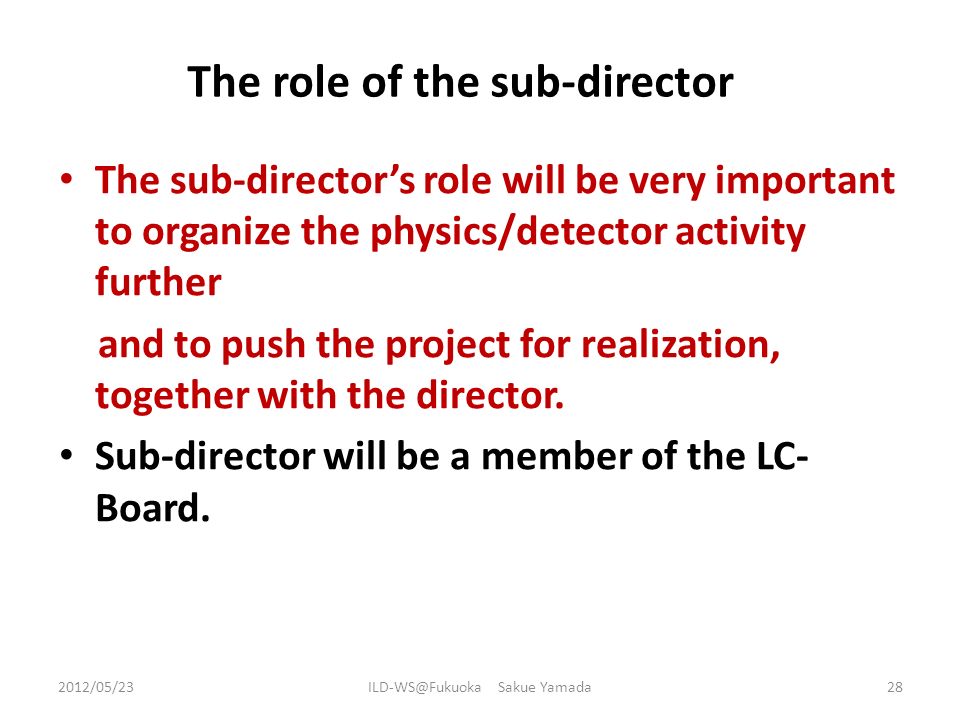 The role of the sub-director

• The sub-director's role will be very important to organize the physics/detector activity further

and to push the project for realization, together with the director.

• Sub-director will be a member of the LC-Board.

2012/05/23 ILD-WS@Fukuoka Sakue Yamada 28